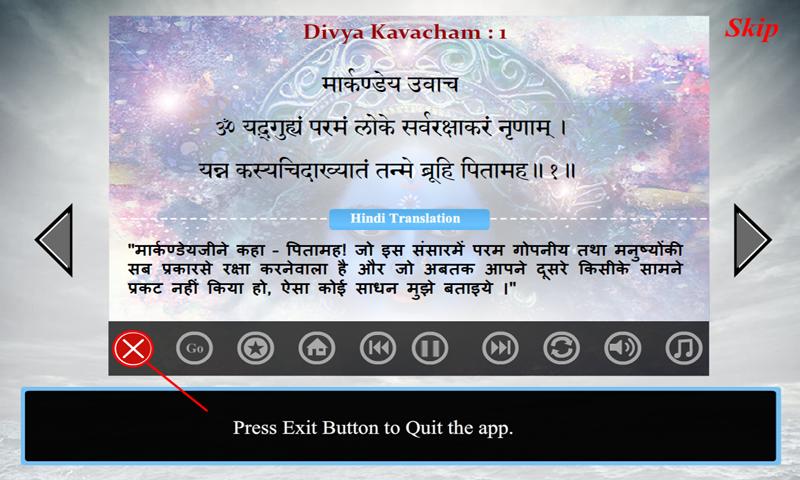 Divya Kavacham : 1

Skip

मार्कण्डेय उवाच

ॐ यद्गुह्यं परमं लोके सर्वरक्षाकरं नृणाम् ।

यन्न कस्यचिदाख्यातं तन्मे ब्रूहि पितामह ॥ १ ॥

Hindi Translation

"मार्कण्डेयजीने कहा - पितामह! जो इस संसारमें परम गोपनीय तथा मनुष्योंकी सब प्रकारसे रक्षा करनेवाला है और जो अबतक आपने दूसरे किसीके सामने प्रकट नहीं किया हो, ऐसा कोई साधन मुझे बताइये ।"

Go

Press Exit Button to Quit the app.